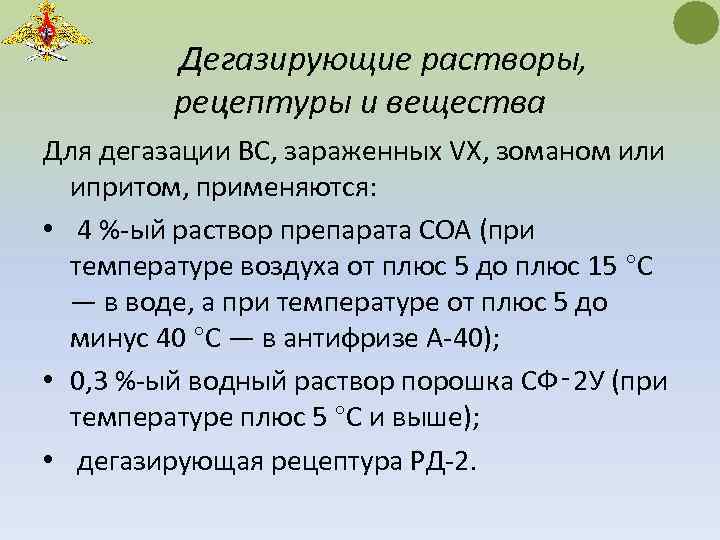 Дегазирующие растворы, рецептуры и вещества

Для дегазации ВС, зараженных VX, зоманом или ипритом, применяются:

• 4 %-ый раствор препарата СОА (при температуре воздуха от плюс 5 до плюс 15 °С — в воде, а при температуре от плюс 5 до минус 40 °С — в антифризе А-40);

• 0,3 %-ый водный раствор порошка СФ-2У (при температуре плюс 5 °С и выше);

• дегазирующая рецептура РД-2.